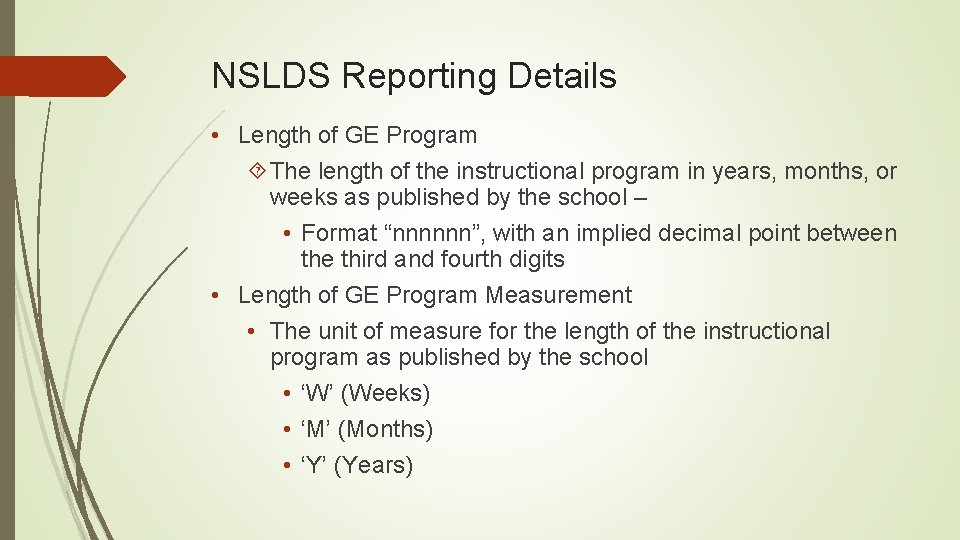 NSLDS Reporting Details

• Length of GE Program

The length of the instructional program in years, months, or weeks as published by the school –

• Format “nnnnnn”, with an implied decimal point between the third and fourth digits

• Length of GE Program Measurement

• The unit of measure for the length of the instructional program as published by the school

• ‘W’ (Weeks)

• ‘M’ (Months)

• ‘Y’ (Years)